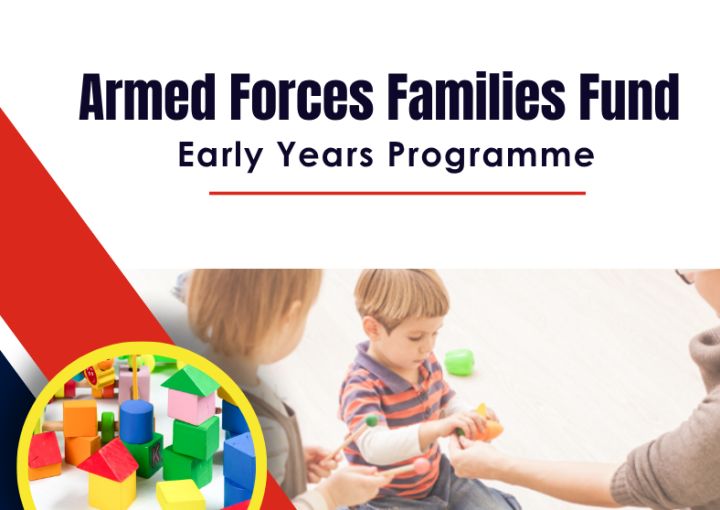 Armed Forces Families Fund
Early Years Programme